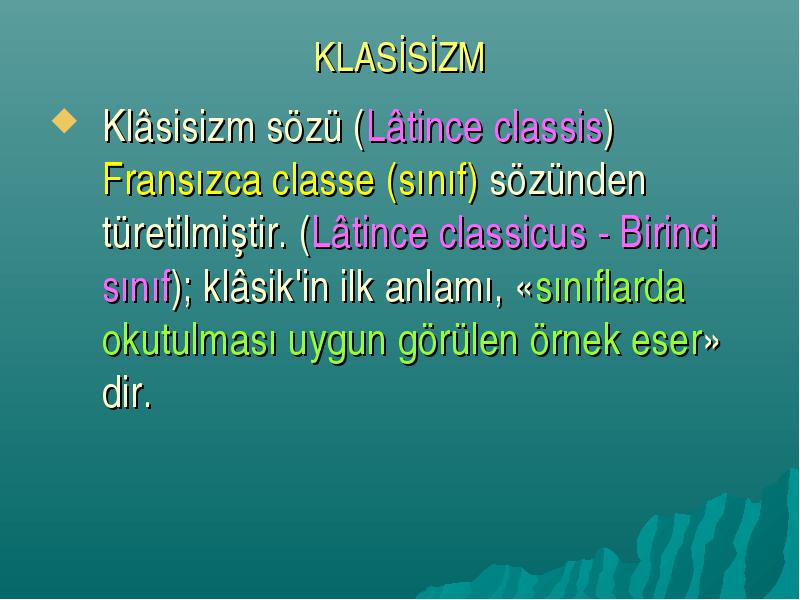 KLASİSİZM

Klâsisizm sözü (Lâtince classis) Fransızca classe (sınıf) sözünden türetilmiştir. (Lâtince classicus - Birinci sınıf); klâsik'in ilk anlamı, «sınıflarda okutulması uygun görülen örnek eser» dir.